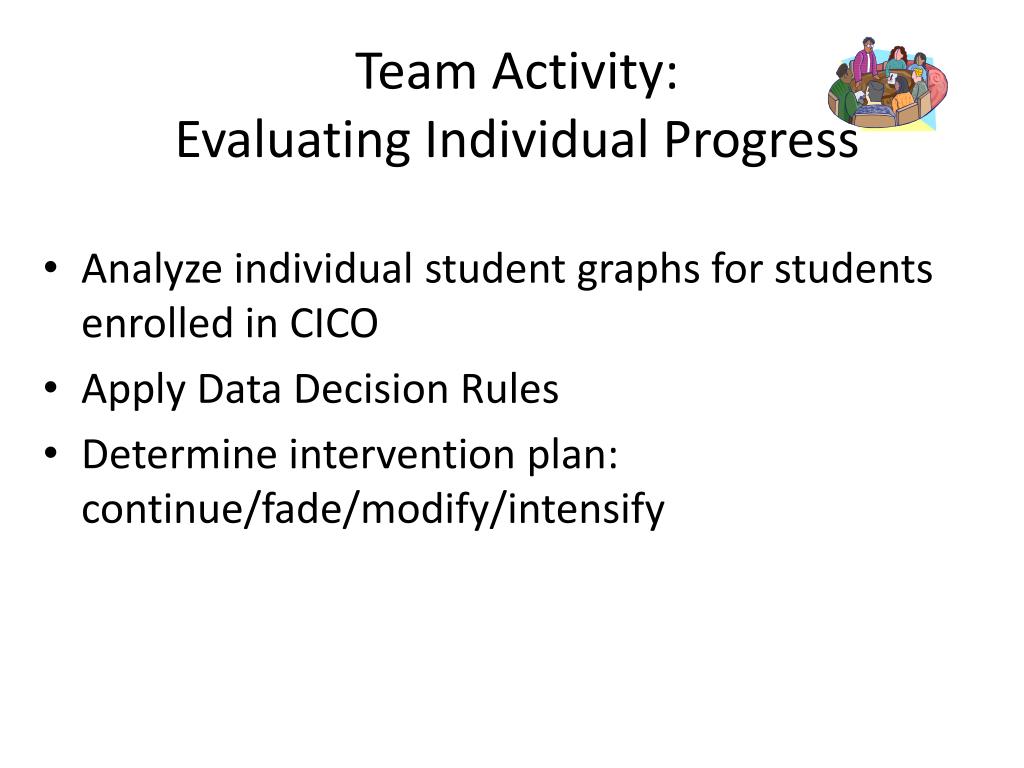 Team Activity:
Evaluating Individual Progress

• Analyze individual student graphs for students enrolled in CICO
• Apply Data Decision Rules
• Determine intervention plan: continue/fade/modify/intensify